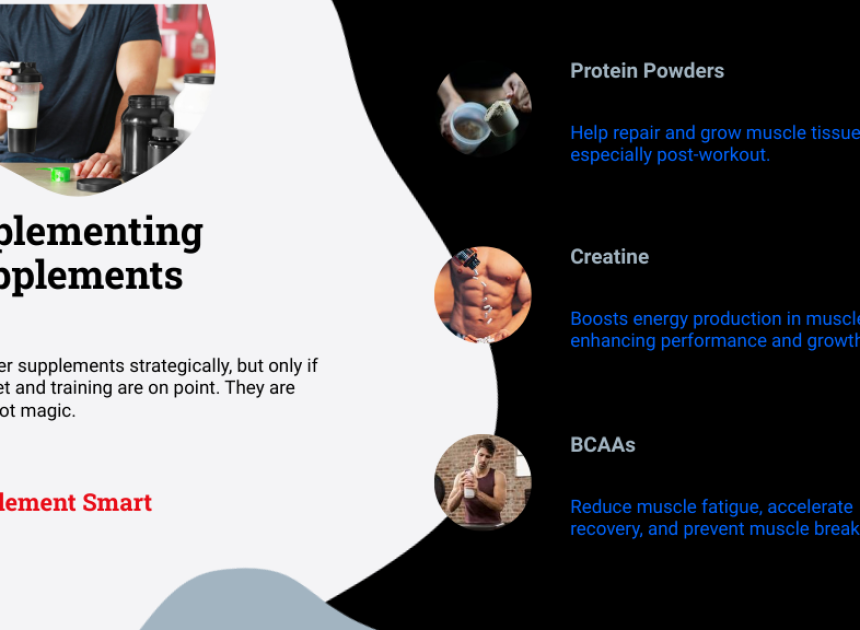 plementing
pplements

er supplements strategically, but only if et and training are on point. They are ot magic.

lement Smart

Protein Powders

Help repair and grow muscle tissue especially post-workout.

Creatine

Boosts energy production in muscle enhancing performance and growth

BCAAs

Reduce muscle fatigue, accelerate recovery, and prevent muscle break